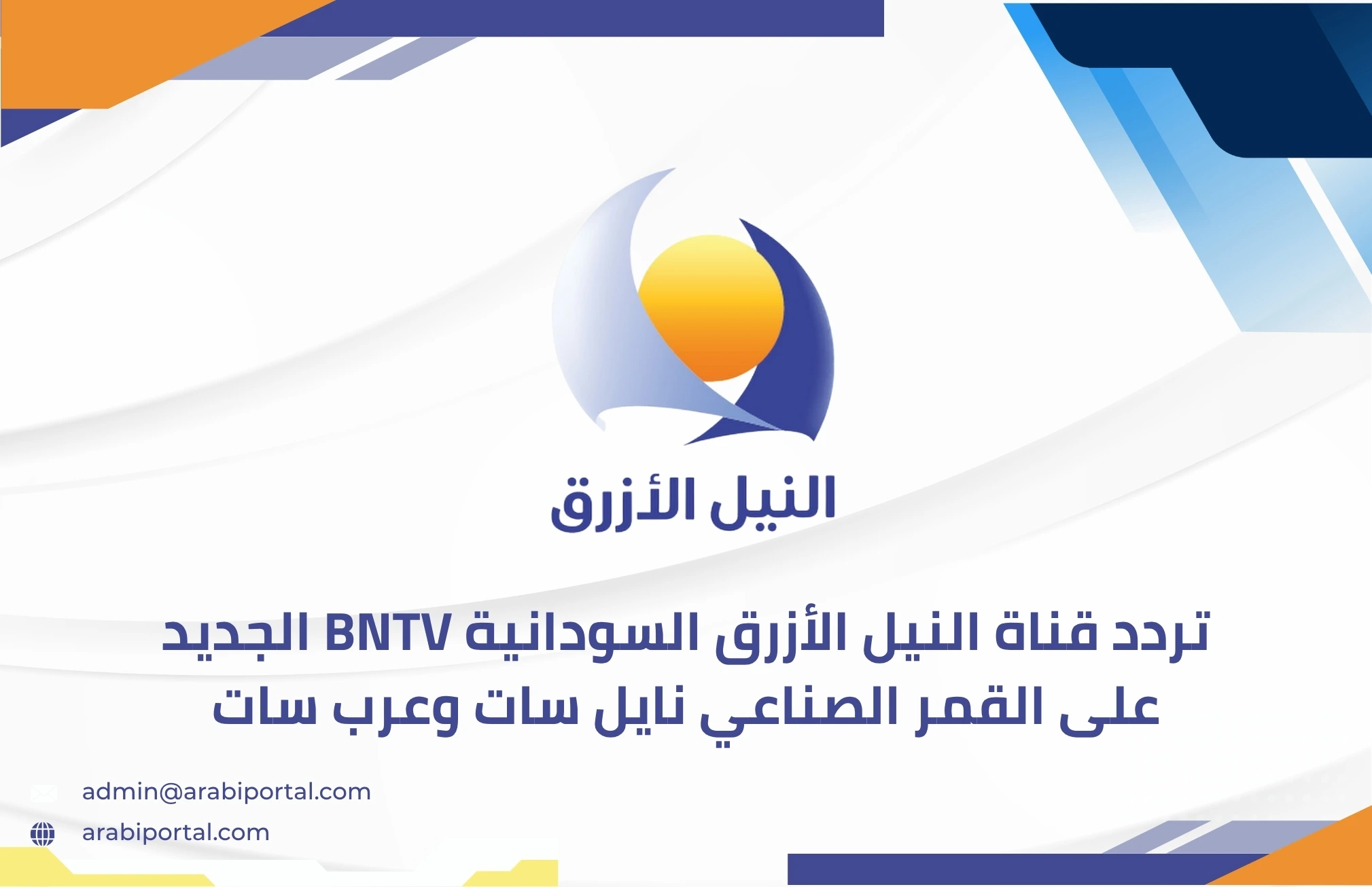 النيل الأزرق

تردد قناة النيل الأزرق السودانية BNTV الجديد على القمر الصناعي نايل سات وعرب سات

admin@arabiportal.com
arabiportal.com